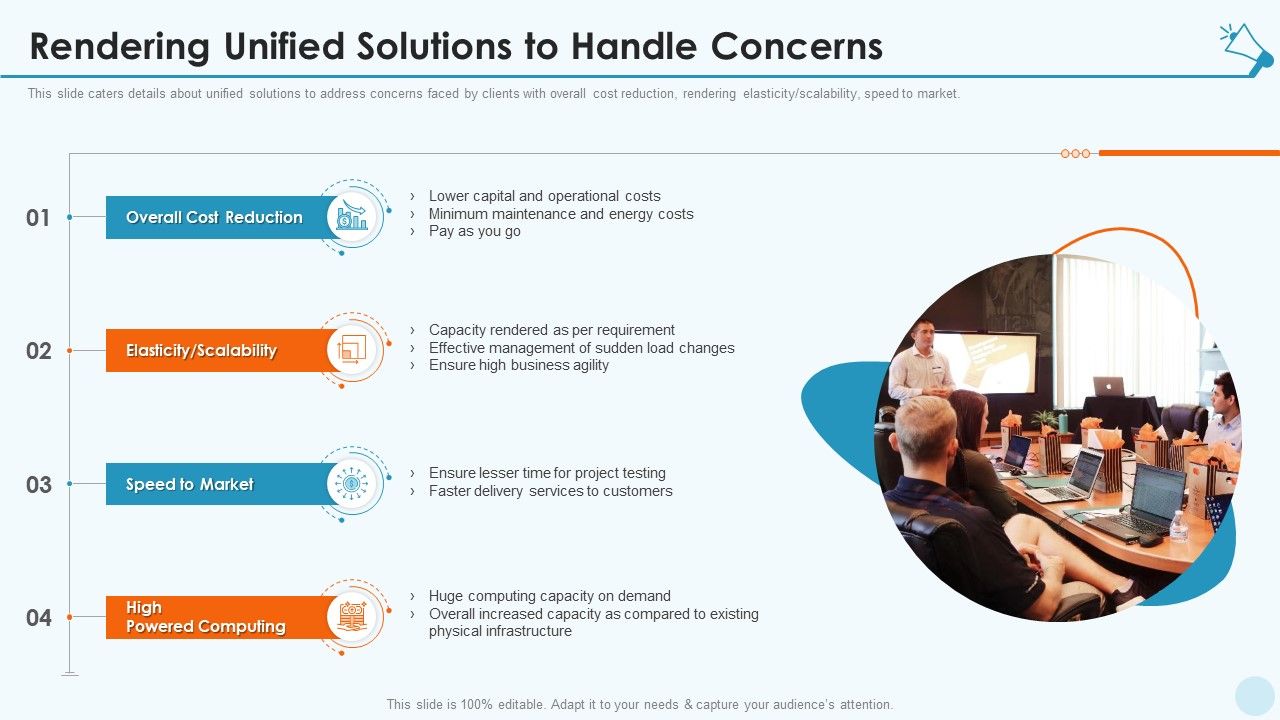 Rendering Unified Solutions to Handle Concerns

This slide caters details about unified solutions to address concerns faced by clients with overall cost reduction, rendering elasticity/scalability, speed to market.

01
Overall Cost Reduction
› Lower capital and operational costs
› Minimum maintenance and energy costs
› Pay as you go

02
Elasticity/Scalability
› Capacity rendered as per requirement
› Effective management of sudden load changes
› Ensure high business agility

03
Speed to Market
› Ensure lesser time for project testing
› Faster delivery services to customers

04
High Powered Computing
› Huge computing capacity on demand
› Overall increased capacity as compared to existing physical infrastructure

This slide is 100% editable. Adapt it to your needs & capture your audience's attention.